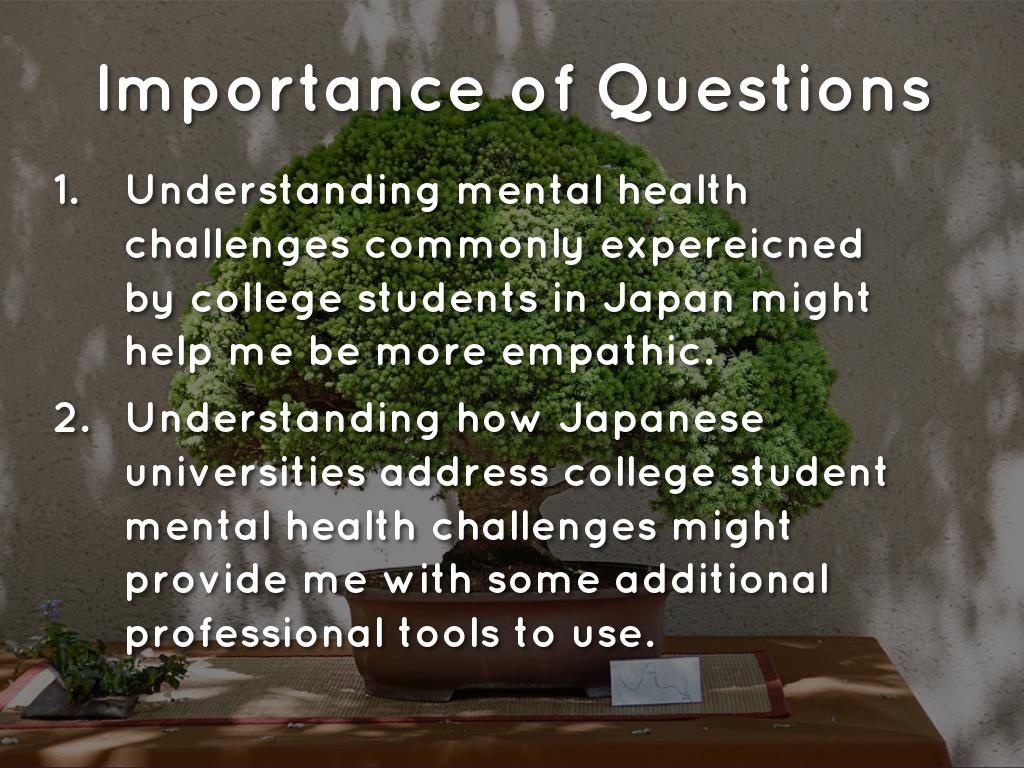 Importance of Questions

1. Understanding mental health challenges commonly expereicned by college students in Japan might help me be more empathic.

2. Understanding how Japanese universities address college student mental health challenges might provide me with some additional professional tools to use.